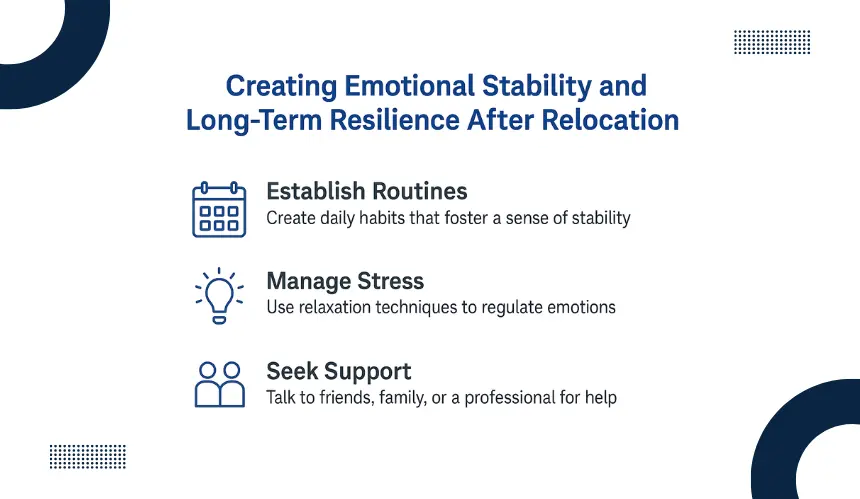 Creating Emotional Stability and Long-Term Resilience After Relocation

Establish Routines
Create daily habits that foster a sense of stability

Manage Stress
Use relaxation techniques to regulate emotions

Seek Support
Talk to friends, family, or a professional for help